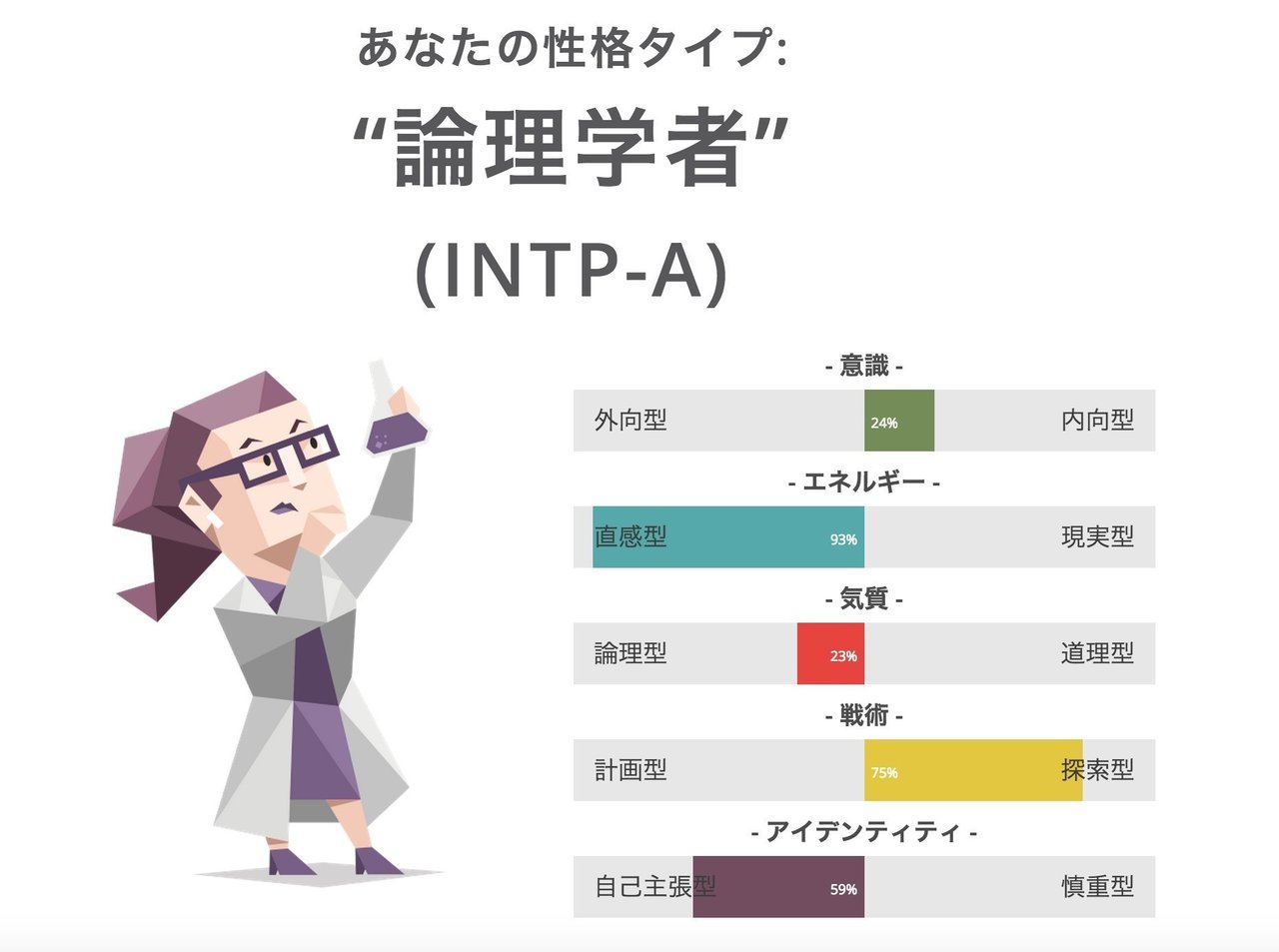 あなたの性格タイプ:

“論理学者”

(INTP-A)

- 意識 -

外向型 24% 内向型

- エネルギー -

直感型 93% 現実型

- 気質 -

論理型 23% 道理型

- 戦術 -

計画型 75% 探索型

- アイデンティティ -

自己主張型 59% 慎重型